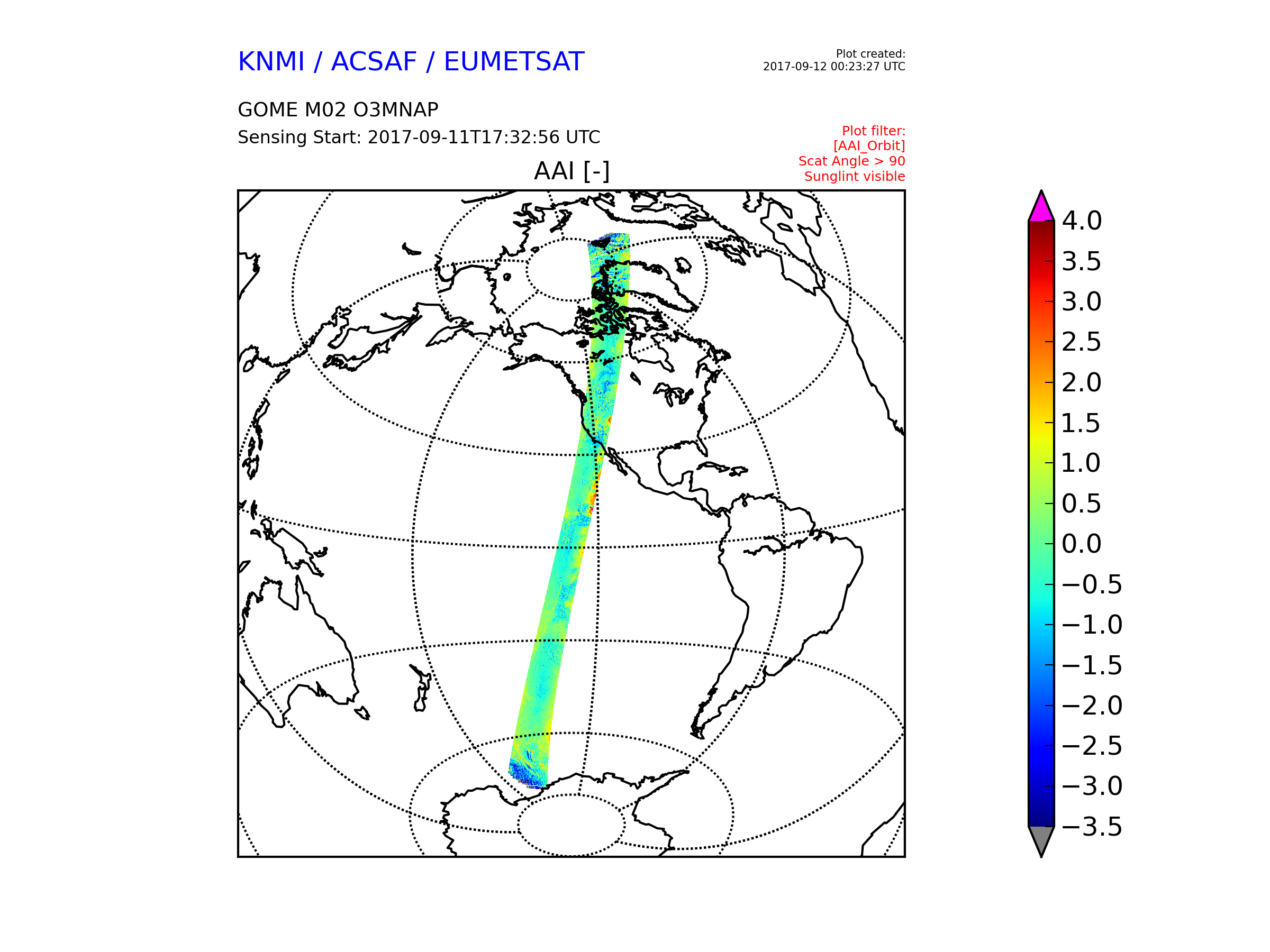 KNMI / ACSAF / EUMETSAT

Plot created:
2017-09-12 00:23:27 UTC

GOME M02 O3MNAP
Sensing Start: 2017-09-11T17:32:56 UTC

Plot filter:
[AAI_Orbit]
Scat Angle > 90
Sunglint visible

AAI [-]

4.0
3.5
3.0
2.5
2.0
1.5
1.0
0.5
0.0
−0.5
−1.0
−1.5
−2.0
−2.5
−3.0
−3.5